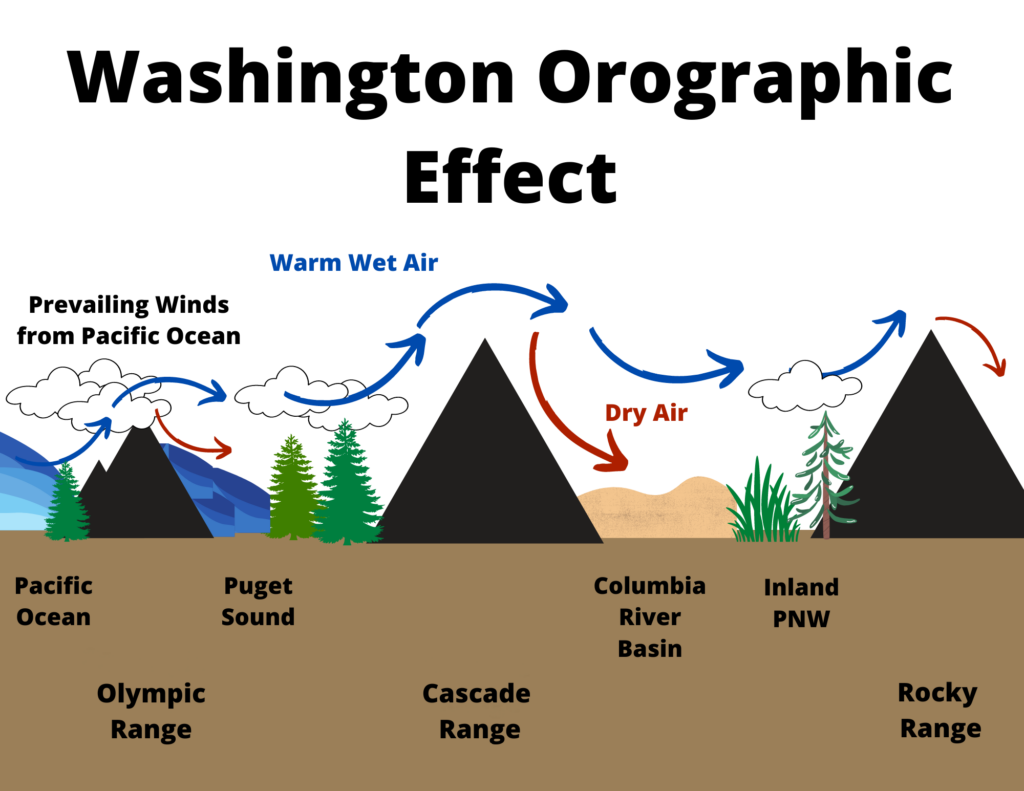 Washington Orographic Effect

Warm Wet Air

Prevailing Winds from Pacific Ocean

Dry Air

Pacific Ocean

Puget Sound

Columbia River Basin

Inland PNW

Olympic Range

Cascade Range

Rocky Range